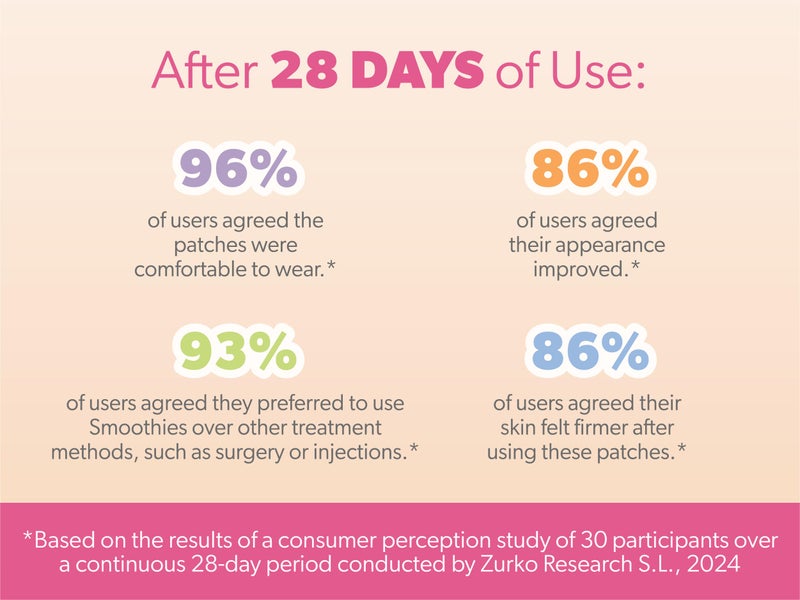 After 28 DAYS of Use:

96%

of users agreed the patches were comfortable to wear.*

86%

of users agreed their appearance improved.*

93%

of users agreed they preferred to use Smoothies over other treatment methods, such as surgery or injections.*

86%

of users agreed their skin felt firmer after using these patches.*

*Based on the results of a consumer perception study of 30 participants over a continuous 28-day period conducted by Zurko Research S.L., 2024